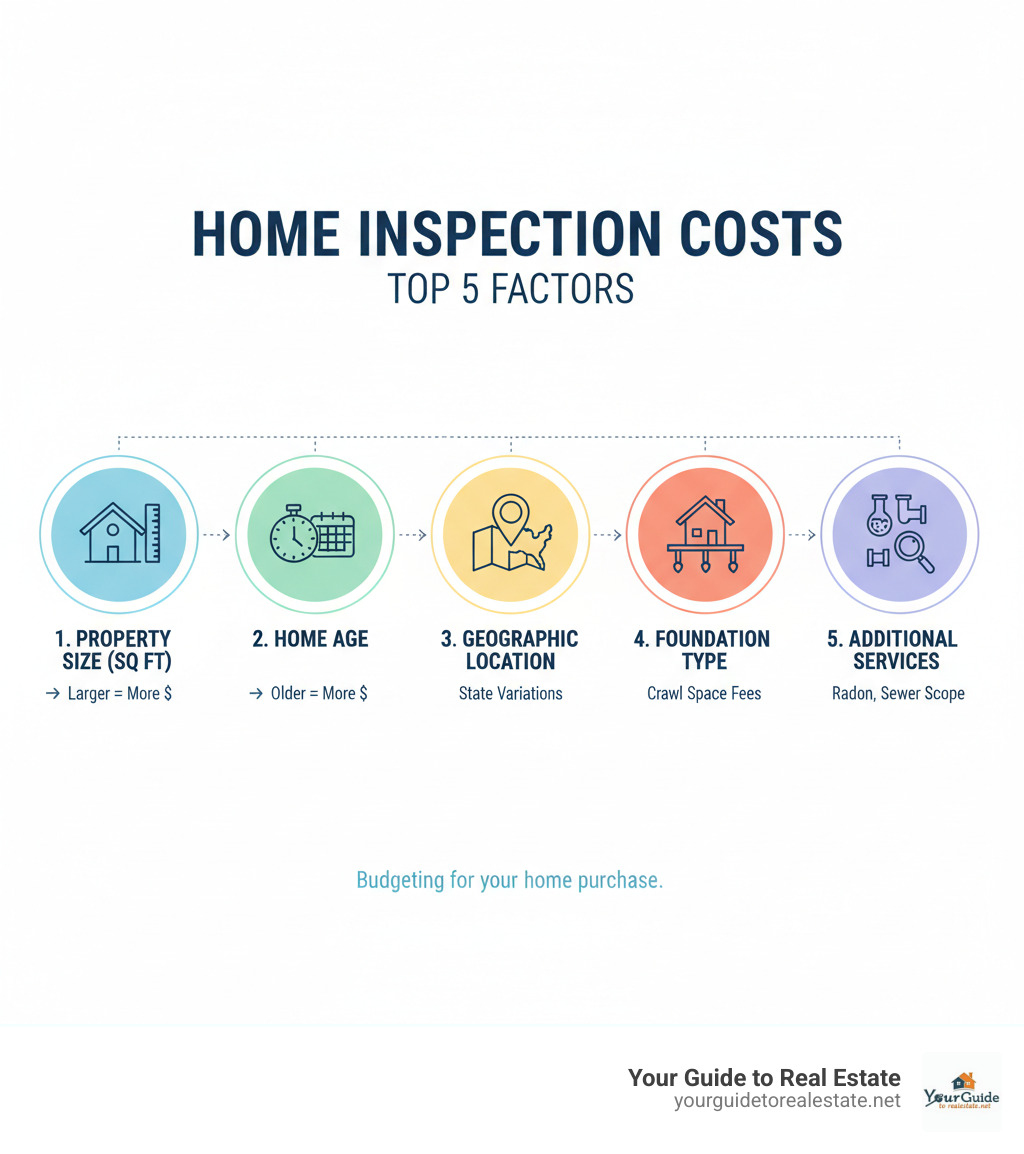 HOME INSPECTION COSTS
TOP 5 FACTORS

1. PROPERTY SIZE (SQ FT)
→ Larger = More $

2. HOME AGE
→ Older = More $

3. GEOGRAPHIC LOCATION
State Variations

4. FOUNDATION TYPE
Crawl Space Fees

5. ADDITIONAL SERVICES
Radon, Sewer Scope

Budgeting for your home purchase.

Your Guide to Real Estate
yourguidetorealestate.net

YourGuide
to realestate.net